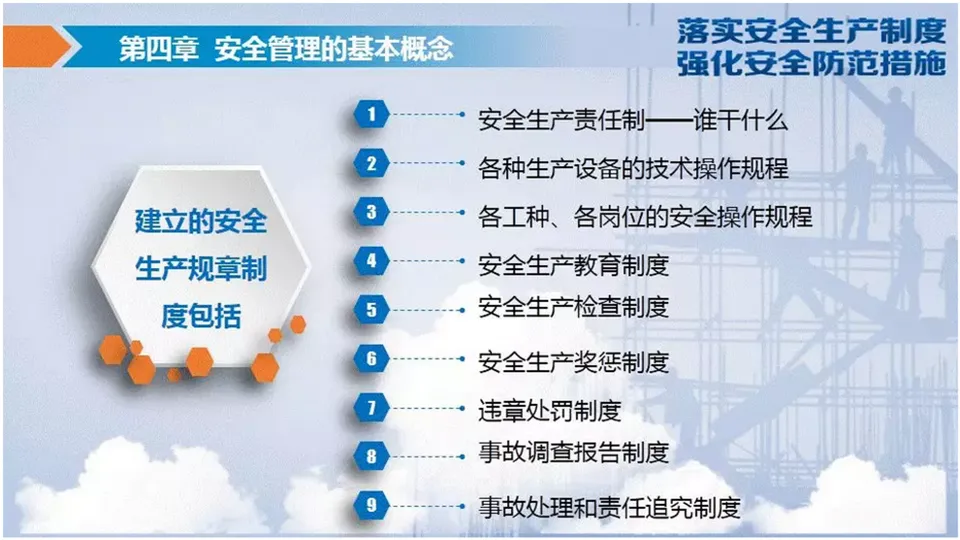 第四章 安全管理的基本概念

落实安全生产制度
强化安全防范措施

建立的安全生产规章制度包括

1 安全生产责任制——谁干什么

2 各种生产设备的技术操作规程

3 各工种、各岗位的安全操作规程

4 安全生产教育制度

5 安全生产检查制度

6 安全生产奖惩制度

7 违章处罚制度

8 事故调查报告制度

9 事故处理和责任追究制度